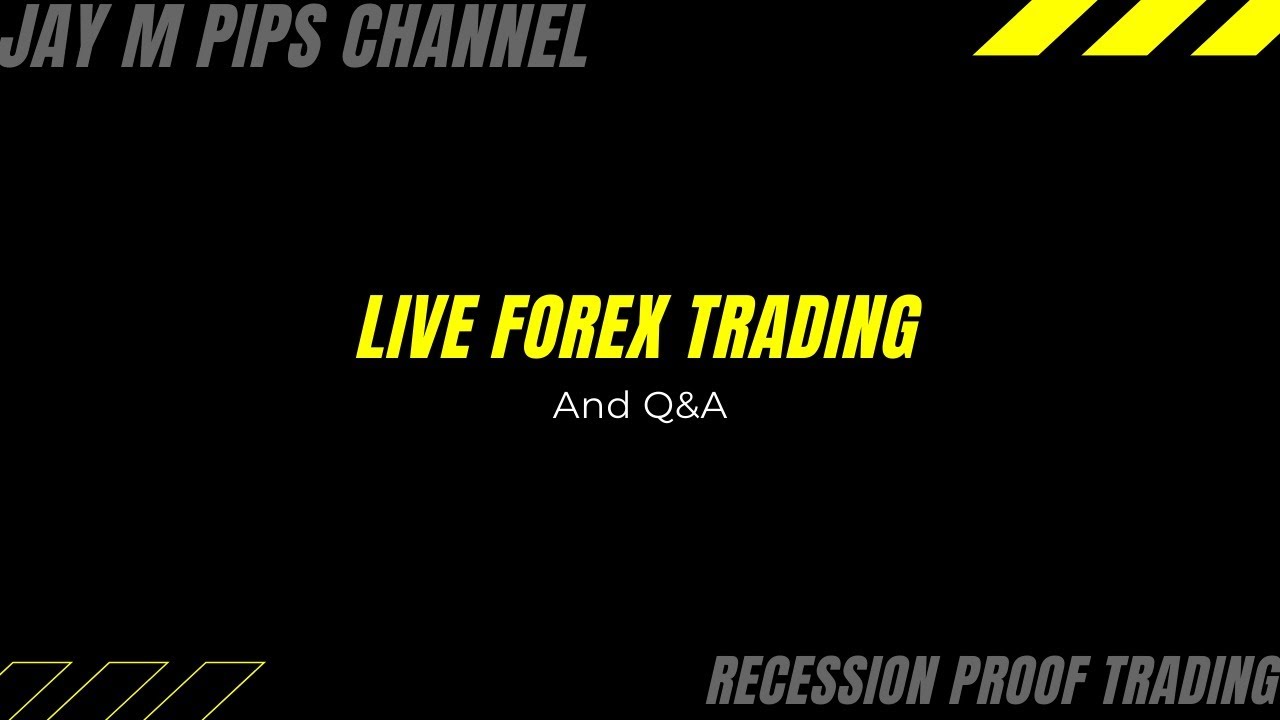 JAY M PIPS CHANNEL

LIVE FOREX TRADING

And Q&A

RECESSION PROOF TRADING